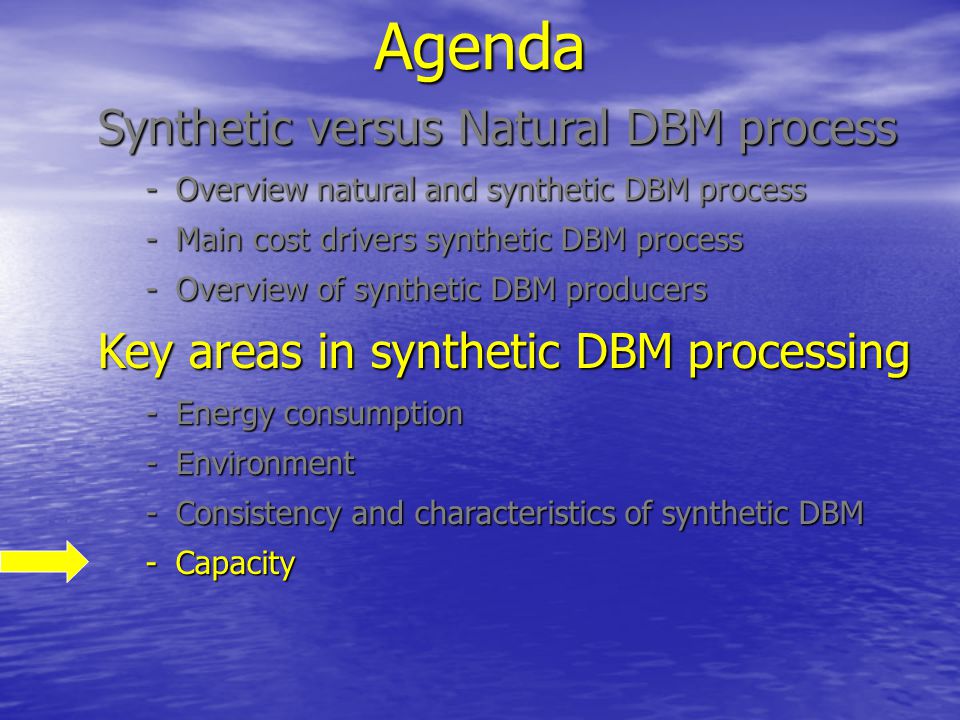 Agenda

Synthetic versus Natural DBM process

- Overview natural and synthetic DBM process
- Main cost drivers synthetic DBM process
- Overview of synthetic DBM producers

Key areas in synthetic DBM processing

- Energy consumption
- Environment
- Consistency and characteristics of synthetic DBM
- Capacity